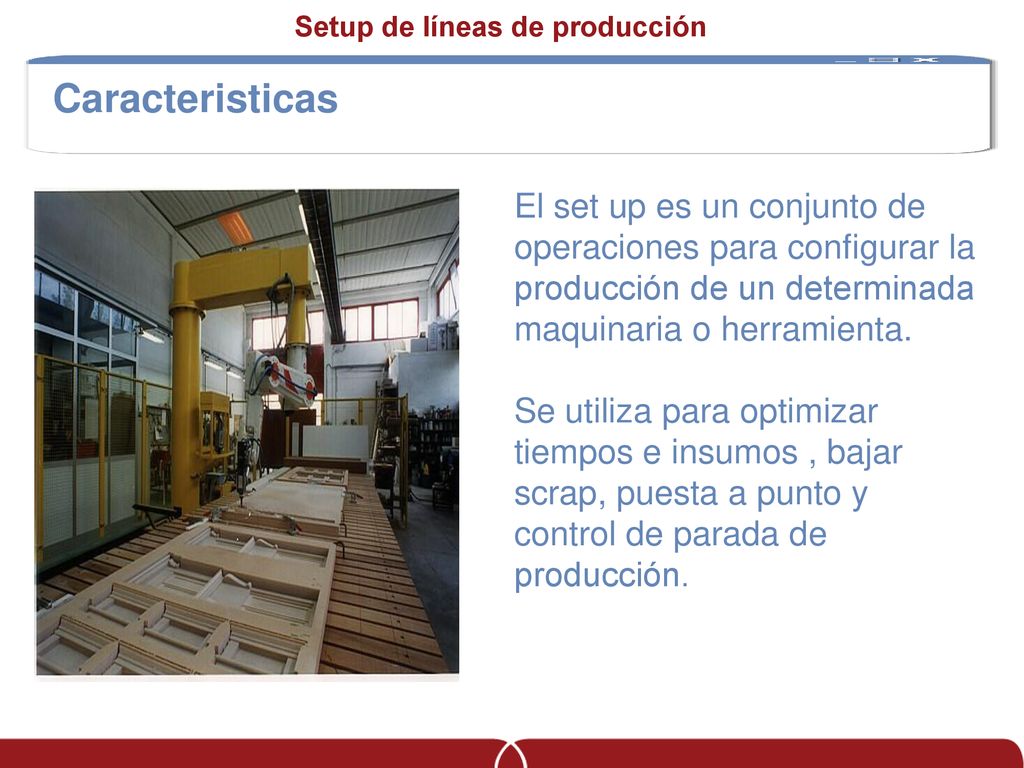 Setup de líneas de producción

Caracteristicas

El set up es un conjunto de operaciones para configurar la producción de un determinada maquinaria o herramienta.

Se utiliza para optimizar tiempos e insumos , bajar scrap, puesta a punto y control de parada de producción.